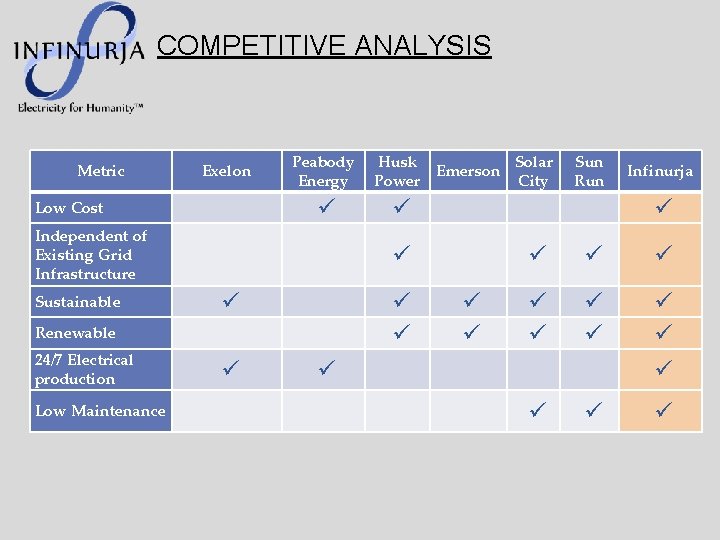 INFINURJA
Electricity for Humanity™

COMPETITIVE ANALYSIS

| Metric | Exelon | Peabody Energy | Husk Power | Emerson | Solar City | Sun Run | Infinurja |
|---|---|---|---|---|---|---|---|
| Low Cost | | ✓ | ✓ | | | | ✓ |
| Independent of Existing Grid Infrastructure | | | ✓ | | ✓ | ✓ | ✓ |
| Sustainable | ✓ | | ✓ | ✓ | ✓ | ✓ | ✓ |
| Renewable | | | ✓ | ✓ | ✓ | ✓ | ✓ |
| 24/7 Electrical production | ✓ | ✓ | | | | | ✓ |
| Low Maintenance | | | | | ✓ | ✓ | ✓ |